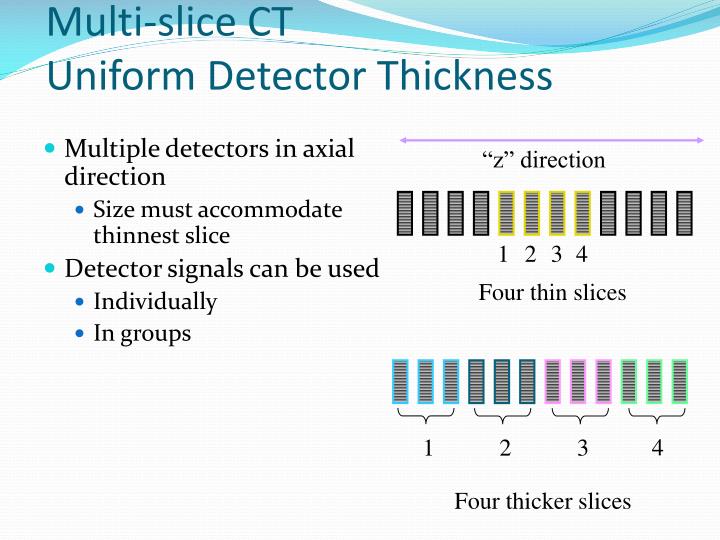 Multi-slice CT
Uniform Detector Thickness

Multiple detectors in axial direction
Size must accommodate thinnest slice
Detector signals can be used
Individually
In groups

“z” direction

1 2 3 4

Four thin slices

1 2 3 4

Four thicker slices